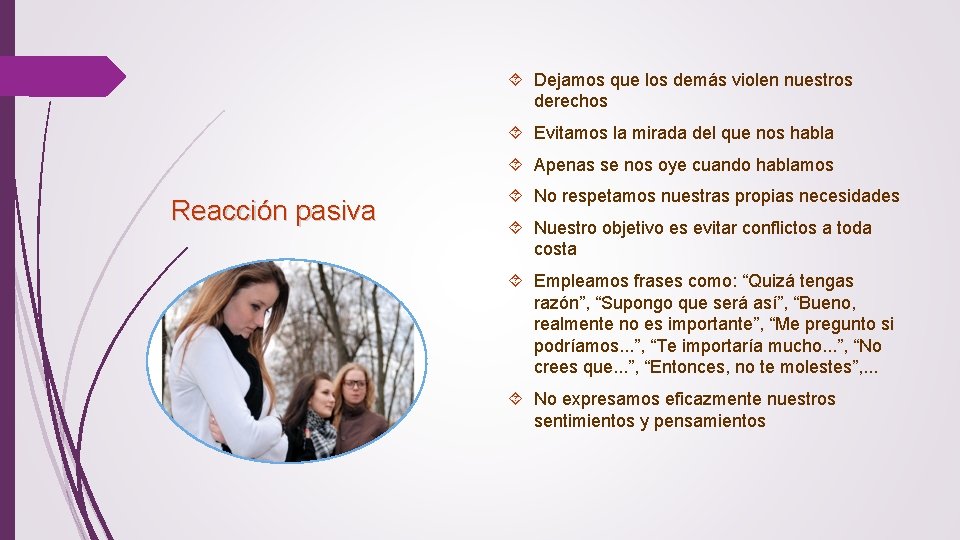 Reacción pasiva

Dejamos que los demás violen nuestros derechos

Evitamos la mirada del que nos habla

Apenas se nos oye cuando hablamos

No respetamos nuestras propias necesidades

Nuestro objetivo es evitar conflictos a toda costa

Empleamos frases como: “Quizá tengas razón”, “Supongo que será así”, “Bueno, realmente no es importante”, “Me pregunto si podríamos...”, “Te importaría mucho...”, “No crees que...”, “Entonces, no te molestes”,...

No expresamos eficazmente nuestros sentimientos y pensamientos